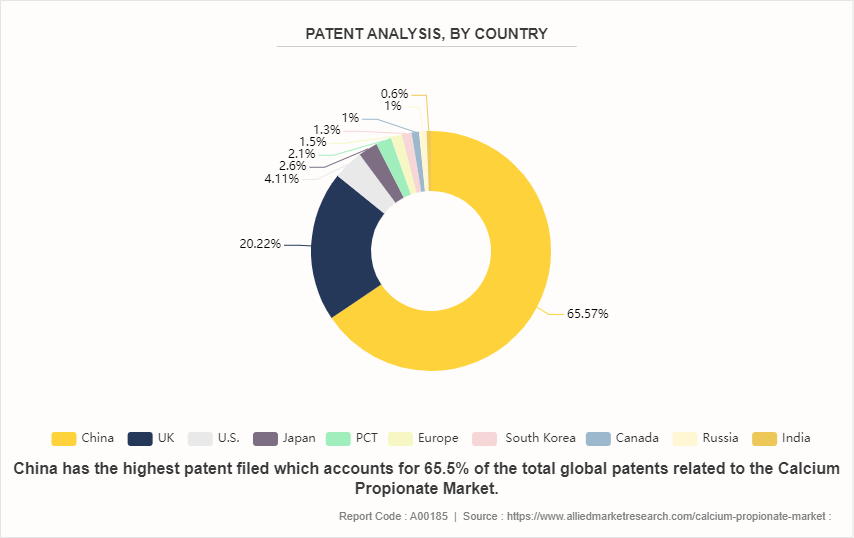 PATENT ANALYSIS, BY COUNTRY

0.6%
1%
1%
1.3%
1.5%
2.1%
2.6%
4.11%
20.22%
65.57%

China UK U.S. Japan PCT Europe South Korea Canada Russia India

China has the highest patent filed which accounts for 65.5% of the total global patents related to the Calcium Propionate Market.

Report Code : A00185 | Source : https://www.alliedmarketresearch.com/calcium-propionate-market :